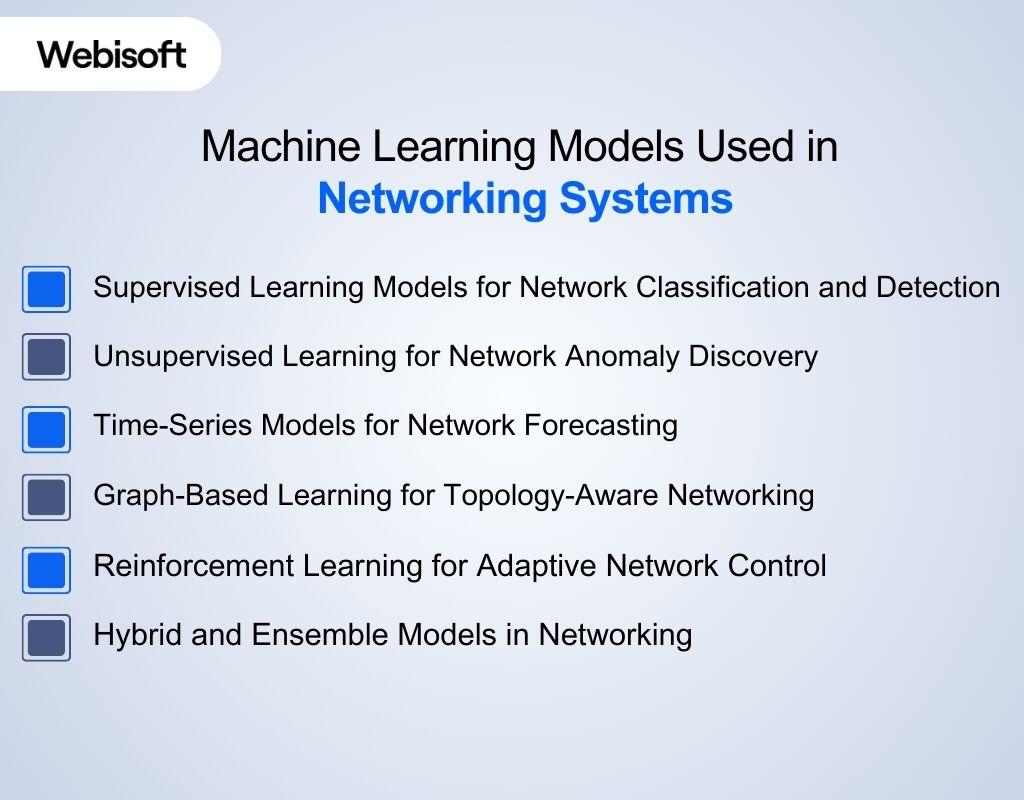 Webisoft

Machine Learning Models Used in
Networking Systems

Supervised Learning Models for Network Classification and Detection

Unsupervised Learning for Network Anomaly Discovery

Time-Series Models for Network Forecasting

Graph-Based Learning for Topology-Aware Networking

Reinforcement Learning for Adaptive Network Control

Hybrid and Ensemble Models in Networking